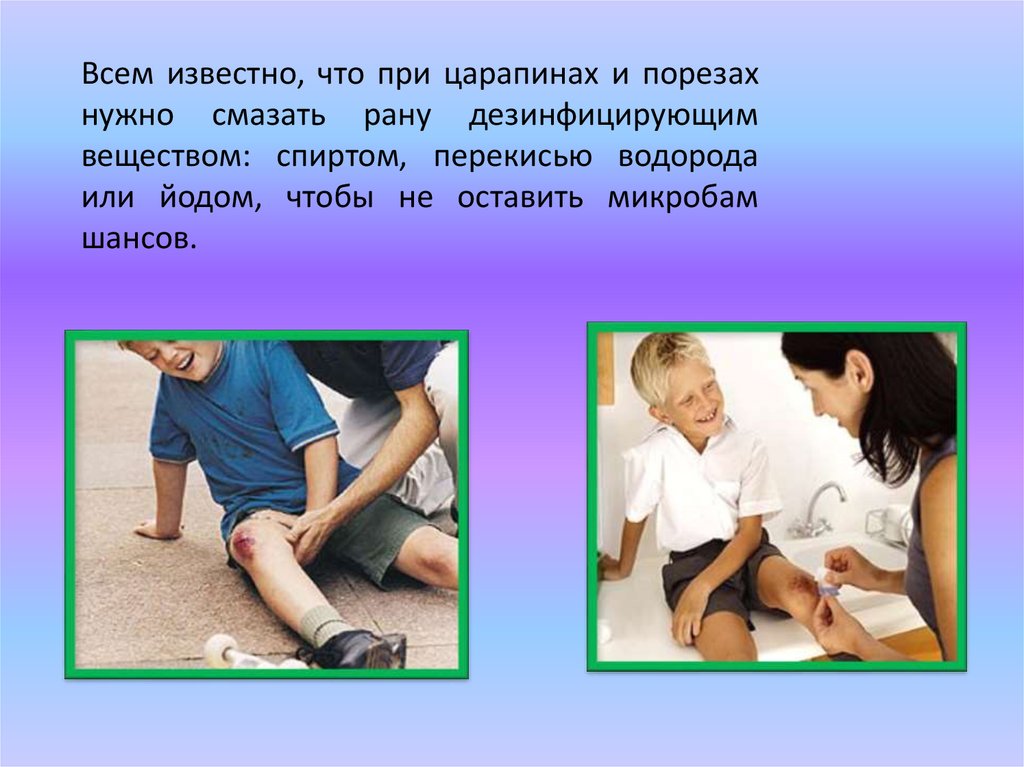 Всем известно, что при царапинах и порезах нужно смазать рану дезинфицирующим веществом: спиртом, перекисью водорода или йодом, чтобы не оставить микробам шансов.